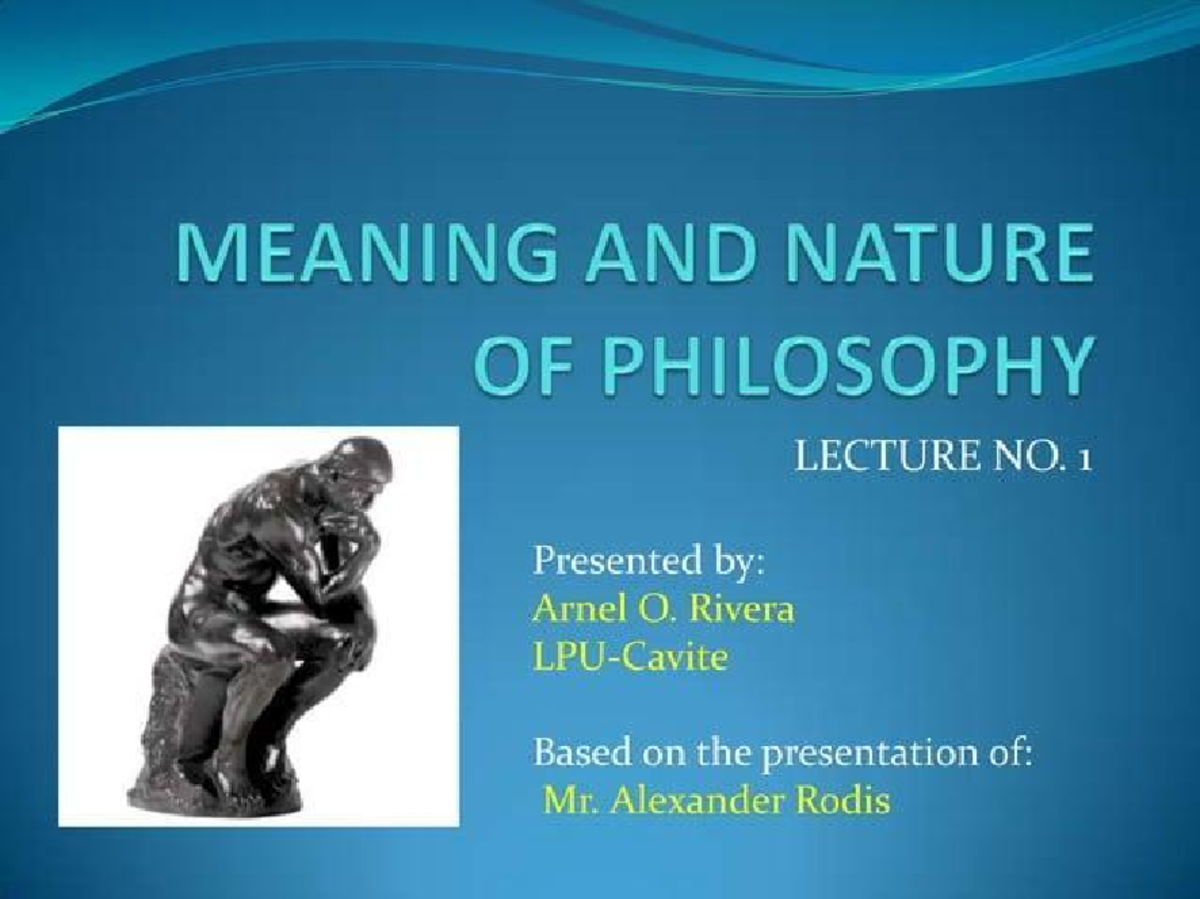 MEANING AND NATURE OF PHILOSOPHY

LECTURE NO. 1

Presented by:
Arnel O. Rivera
LPU-Cavite

Based on the presentation of:
Mr. Alexander Rodis